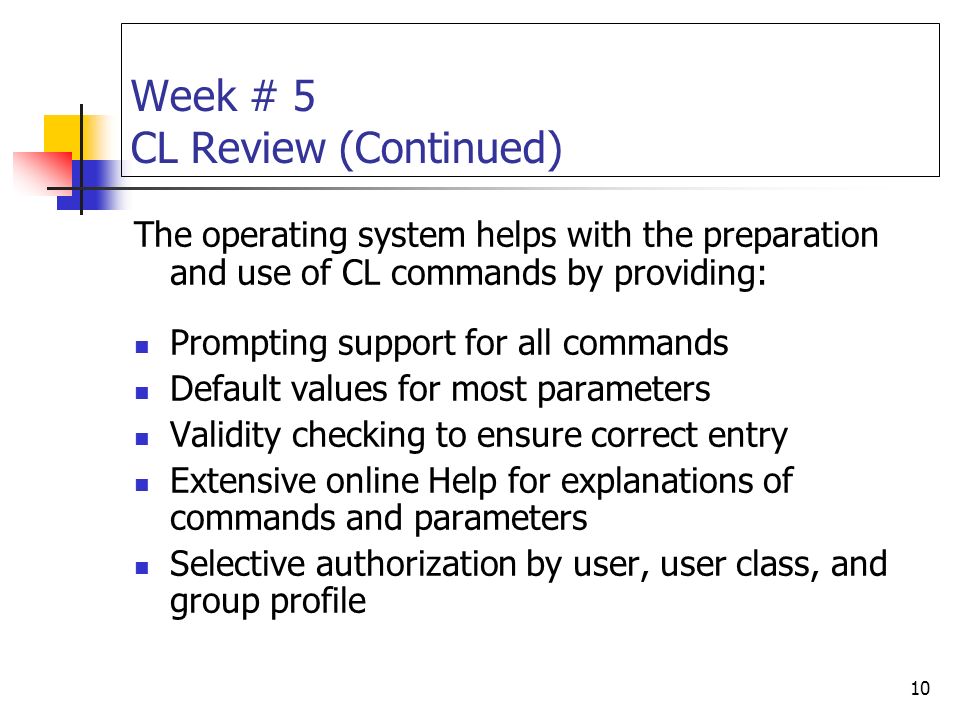 Week # 5
CL Review (Continued)

The operating system helps with the preparation and use of CL commands by providing:

- Prompting support for all commands
- Default values for most parameters
- Validity checking to ensure correct entry
- Extensive online Help for explanations of commands and parameters
- Selective authorization by user, user class, and group profile

10